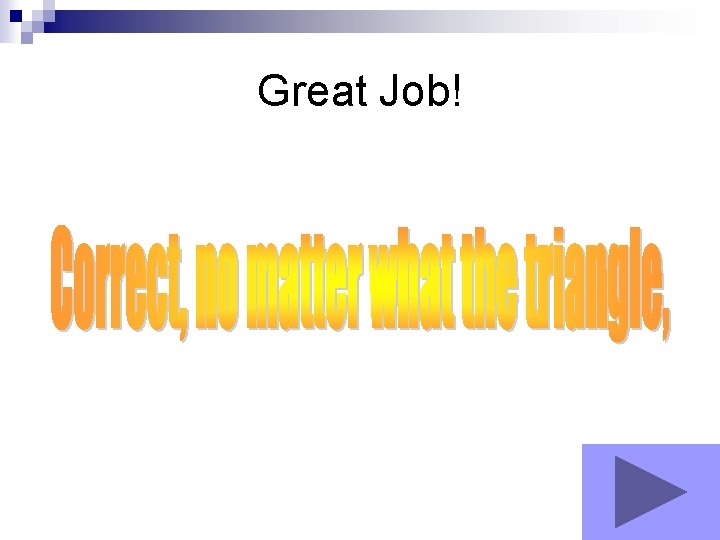 Great Job!

Correct, no matter what the triangle,